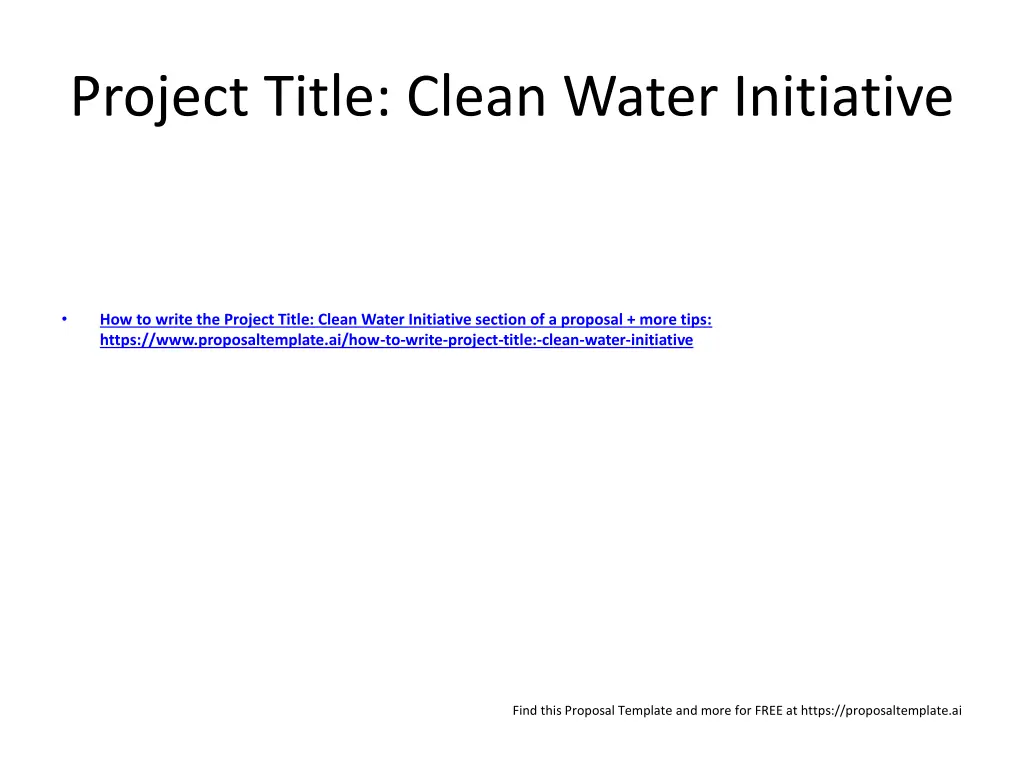 Project Title: Clean Water Initiative

• How to write the Project Title: Clean Water Initiative section of a proposal + more tips: https://www.proposaltemplate.ai/how-to-write-project-title:-clean-water-initiative

Find this Proposal Template and more for FREE at https://proposaltemplate.ai